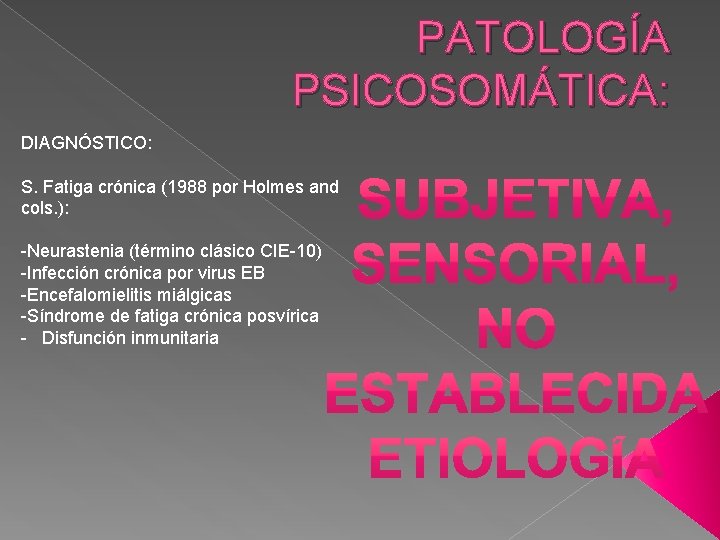 PATOLOGÍA PSICOSOMÁTICA:

DIAGNÓSTICO:

S. Fatiga crónica (1988 por Holmes and cols.):

-Neurastenia (término clásico CIE-10)
-Infección crónica por virus EB
-Encefalomielitis miálgicas
-Síndrome de fatiga crónica posvírica
- Disfunción inmunitaria

SUBJETIVA, SENSORIAL, NO ESTABLECIDA ETIOLOGÍA